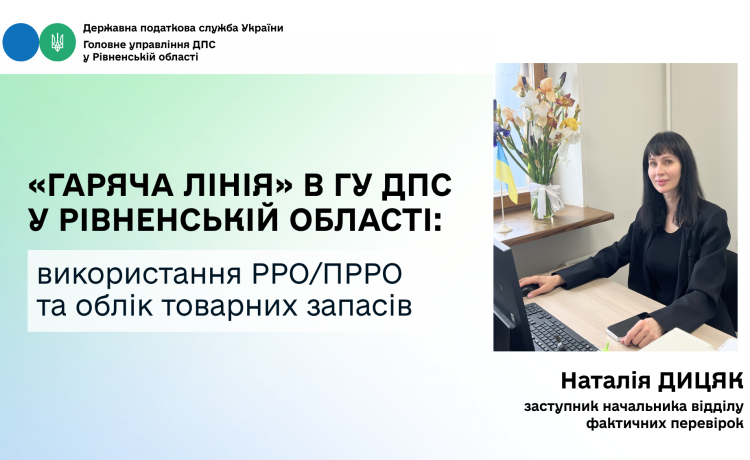 Державна податкова служба України
Головне управління ДПС у Рівненській області

«ГАРЯЧА ЛІНІЯ» В ГУ ДПС У РІВНЕНСЬКІЙ ОБЛАСТІ:

використання РРО/ПРРО та облік товарних запасів

Наталія ДИЦЯК

заступник начальника відділу фактичних перевірок